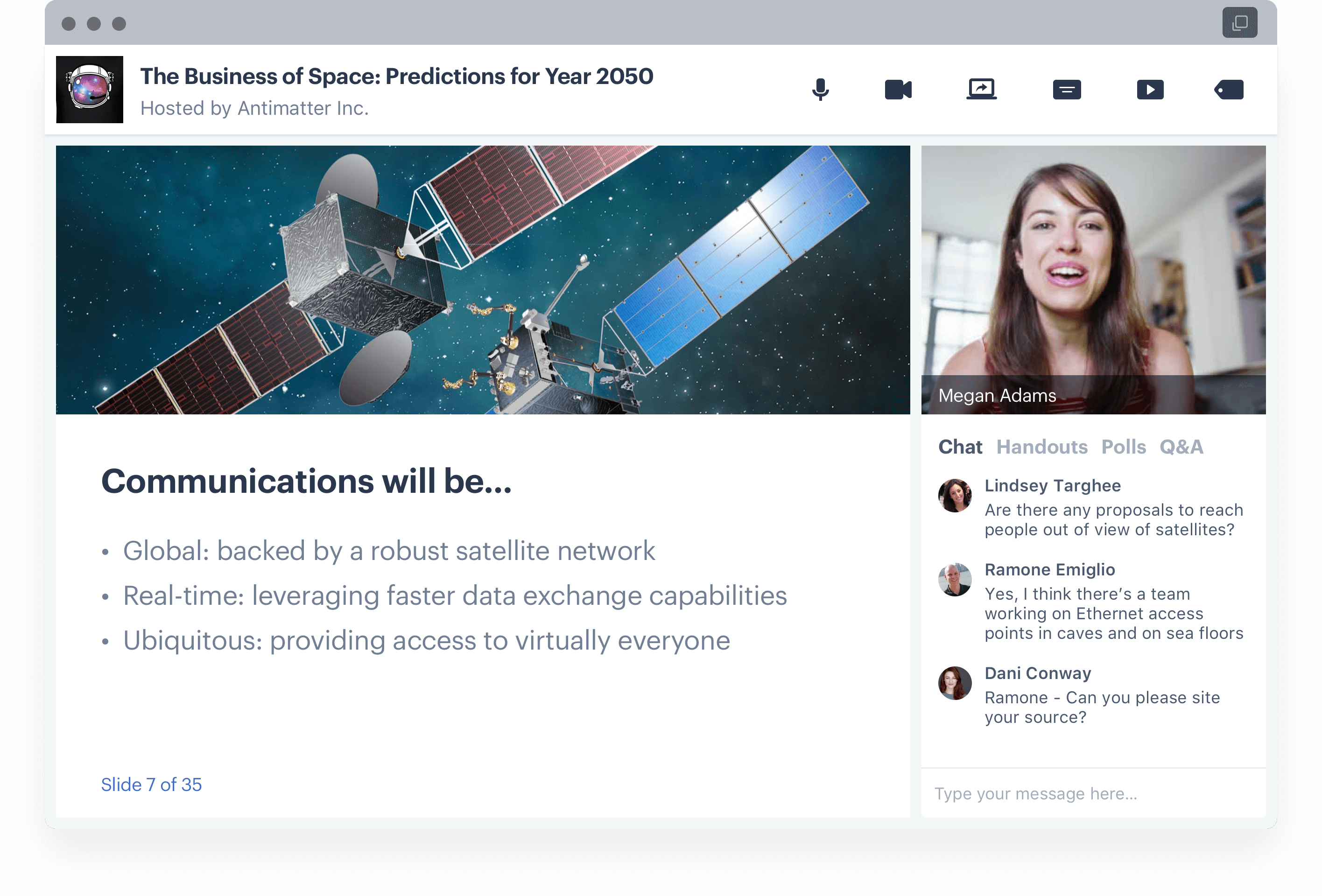 The Business of Space: Predictions for Year 2050
Hosted by Antimatter Inc.

Megan Adams

Communications will be...

• Global: backed by a robust satellite network
• Real-time: leveraging faster data exchange capabilities
• Ubiquitous: providing access to virtually everyone

Slide 7 of 35

Chat Handouts Polls Q&A

Lindsey Targhee
Are there any proposals to reach people out of view of satellites?

Ramone Emiglio
Yes, I think there's a team working on Ethernet access points in caves and on sea floors

Dani Conway
Ramone - Can you please site your source?

Type your message here...